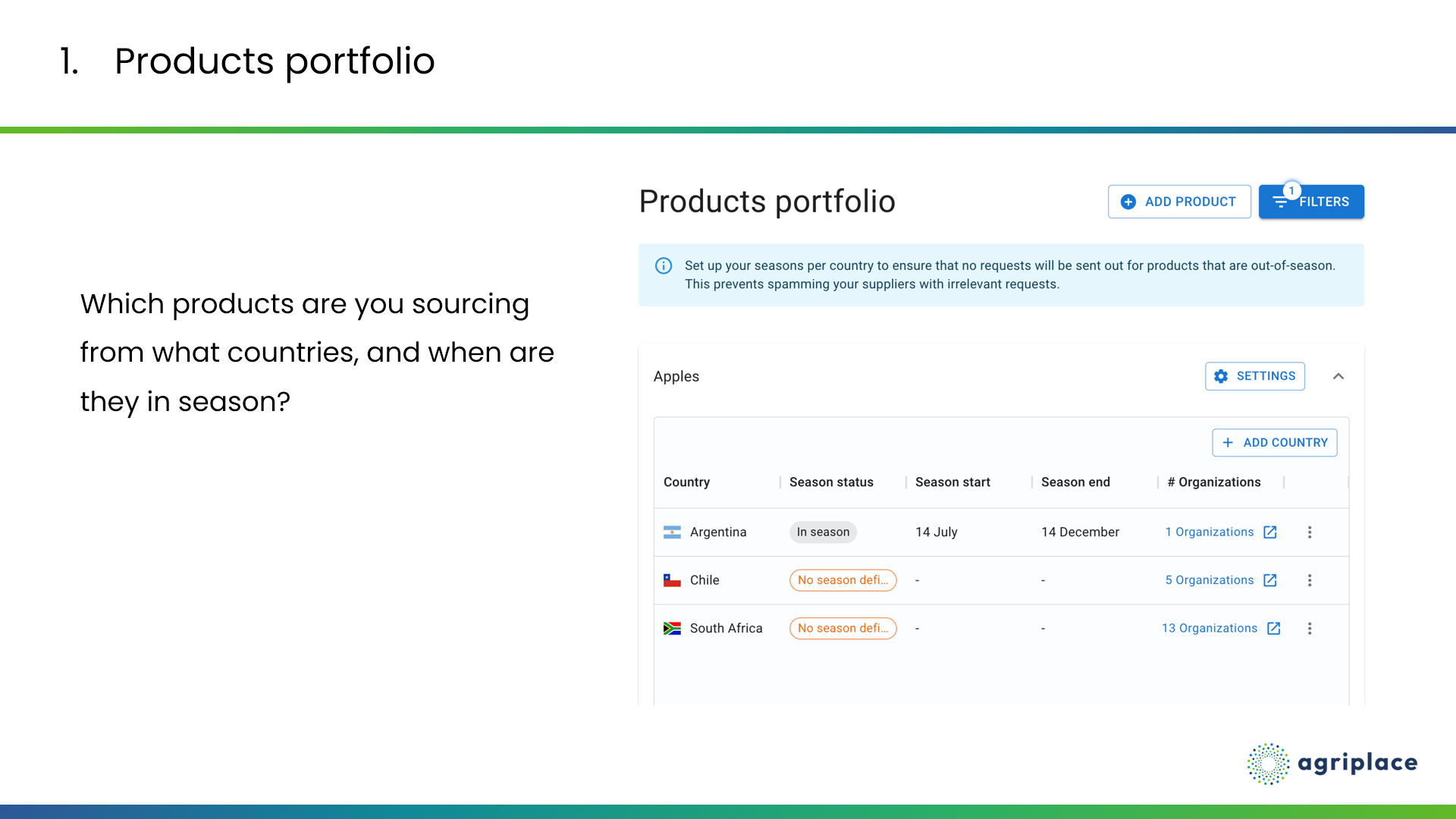 1. Products portfolio

Which products are you sourcing from what countries, and when are they in season?

Products portfolio

ADD PRODUCT

1 FILTERS

Set up your seasons per country to ensure that no requests will be sent out for products that are out-of-season. This prevents spamming your suppliers with irrelevant requests.

Apples

SETTINGS

ADD COUNTRY

| Country | Season status | Season start | Season end | # Organizations |
|---|---|---|---|---|
| Argentina | In season | 14 July | 14 December | 1 Organizations |
| Chile | No season defi... | - | - | 5 Organizations |
| South Africa | No season defi... | - | - | 13 Organizations |

agriplace